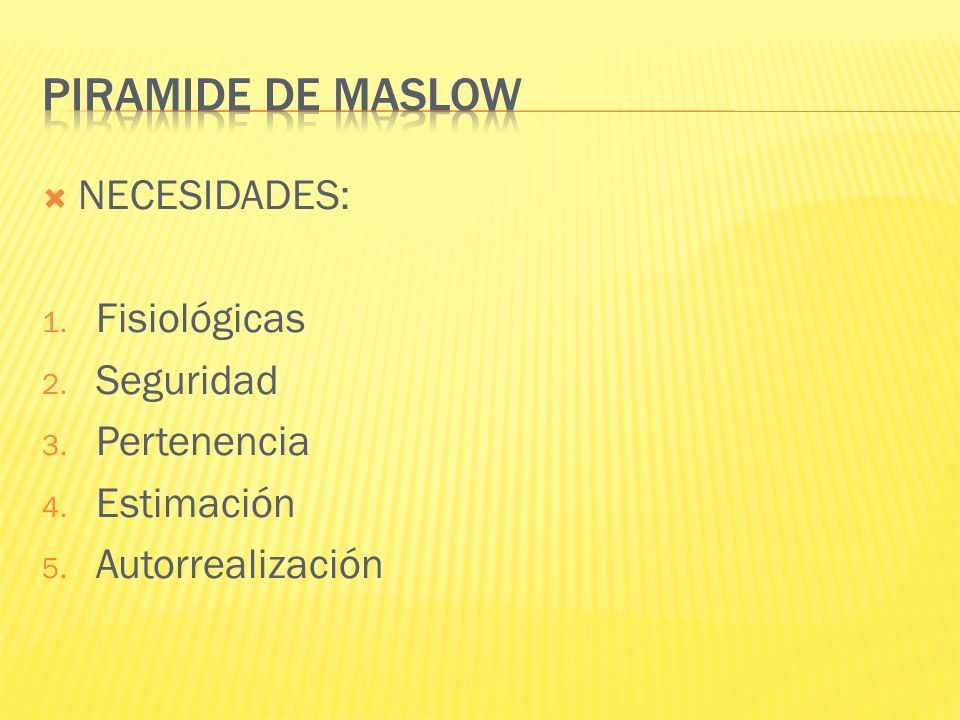 PIRAMIDE DE MASLOW

NECESIDADES:

1. Fisiológicas
2. Seguridad
3. Pertenencia
4. Estimación
5. Autorrealización